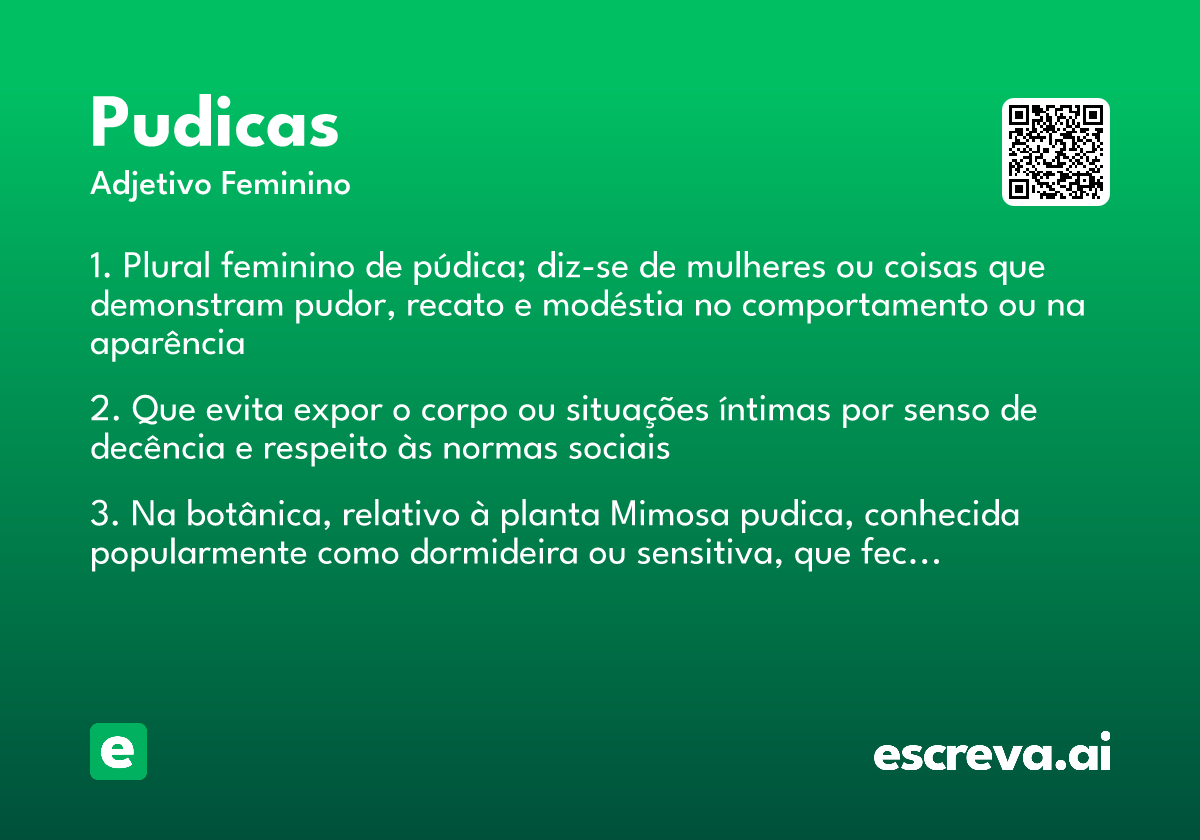 Pudicas
Adjetivo Feminino

1. Plural feminino de púdica; diz-se de mulheres ou coisas que demonstram pudor, recato e modéstia no comportamento ou na aparência

2. Que evita expor o corpo ou situações íntimas por senso de decência e respeito às normas sociais

3. Na botânica, relativo à planta Mimosa pudica, conhecida popularmente como dormideira ou sensitiva, que fec…

e

escreva.ai